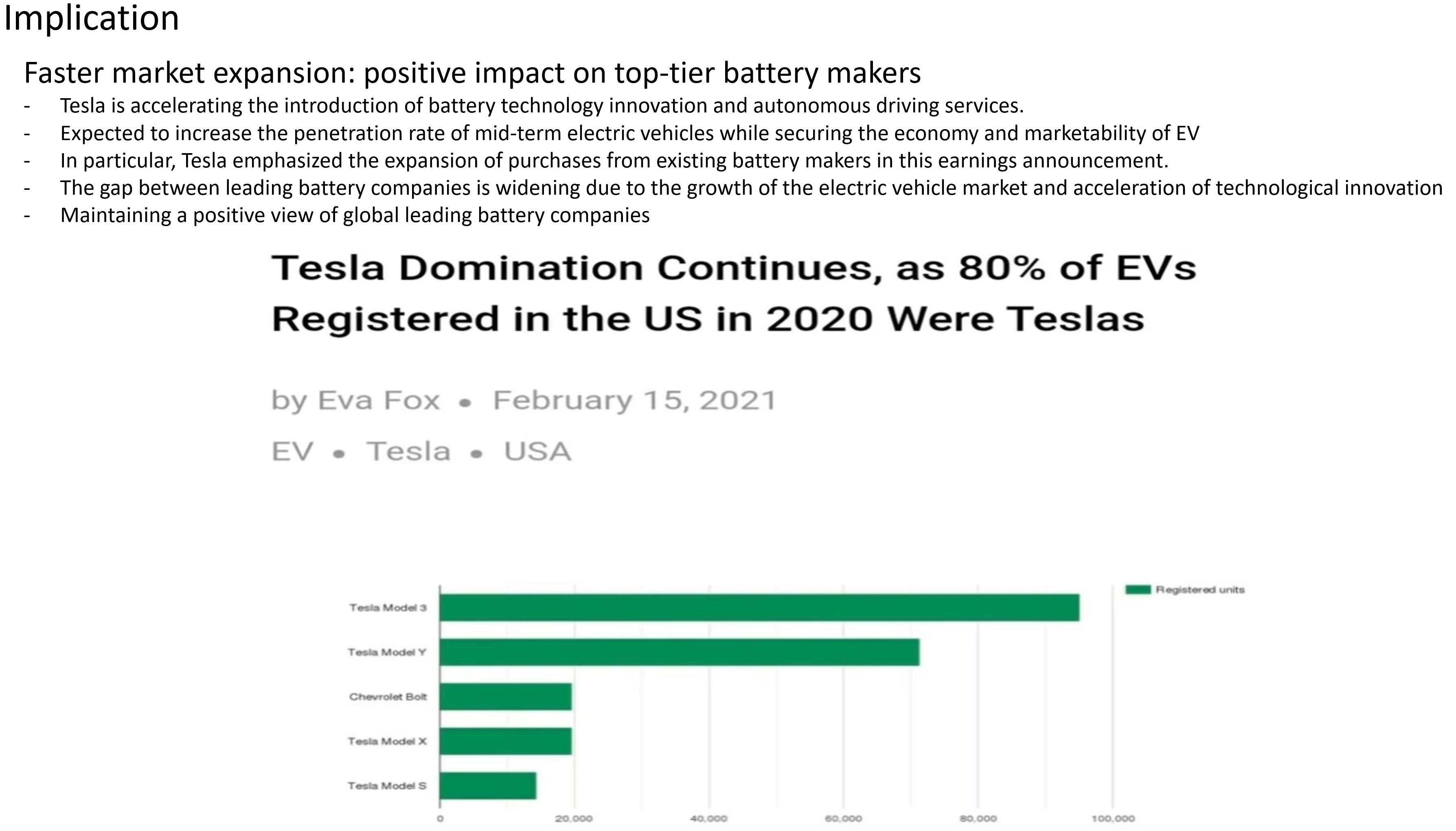 Implication

Faster market expansion: positive impact on top-tier battery makers

- Tesla is accelerating the introduction of battery technology innovation and autonomous driving services.
- Expected to increase the penetration rate of mid-term electric vehicles while securing the economy and marketability of EV
- In particular, Tesla emphasized the expansion of purchases from existing battery makers in this earnings announcement.
- The gap between leading battery companies is widening due to the growth of the electric vehicle market and acceleration of technological innovation
- Maintaining a positive view of global leading battery companies

Tesla Domination Continues, as 80% of EVs Registered in the US in 2020 Were Teslas

by Eva Fox • February 15, 2021

EV • Tesla • USA

Registered units

Tesla Model 3

Tesla Model Y

Chevrolet Bolt

Tesla Model X

Tesla Model S

0
20,000
40,000
60,000
80,000
100,000